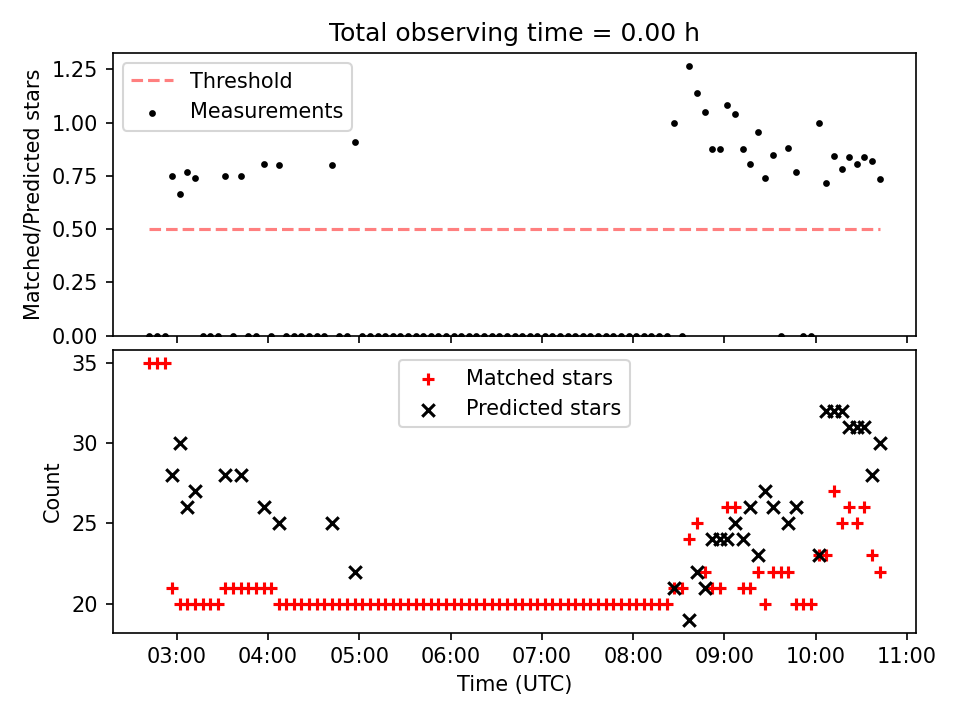 Total observing time = 0.00 h

Threshold
Measurements

Matched/Predicted stars

1.25
1.00
0.75
0.50
0.25
0.00

Matched stars
Predicted stars

Count

35
30
25
20

03:00
04:00
05:00
06:00
07:00
08:00
09:00
10:00
11:00

Time (UTC)